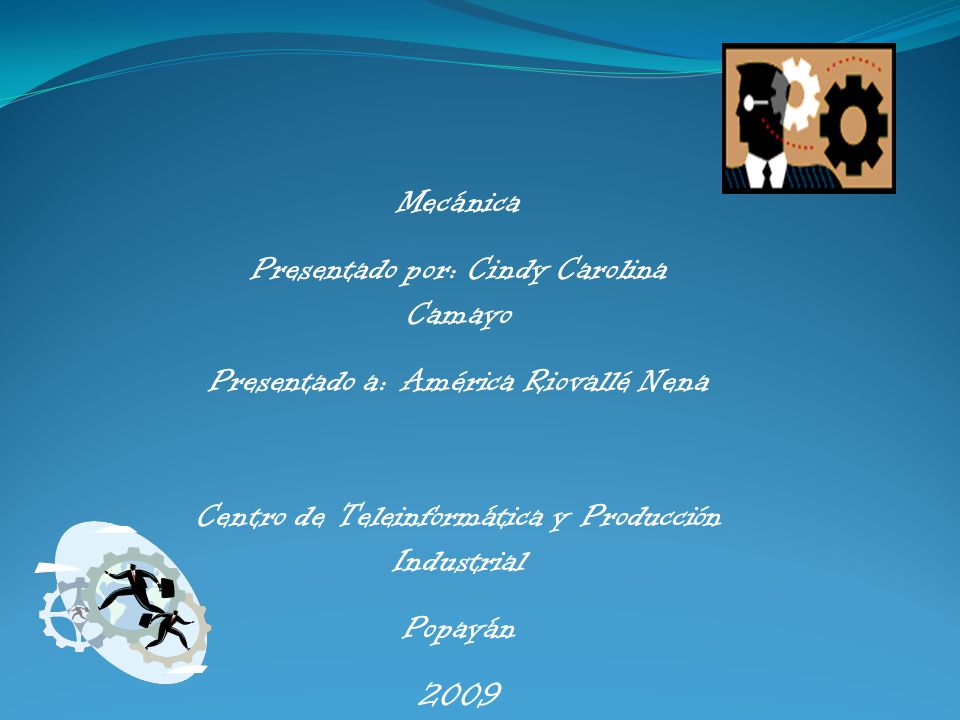 Mecánica

Presentado por: Cindy Carolina Camayo

Presentado a: América Riovallé Nena

Centro de Teleinformática y Producción Industrial

Popayán

2009